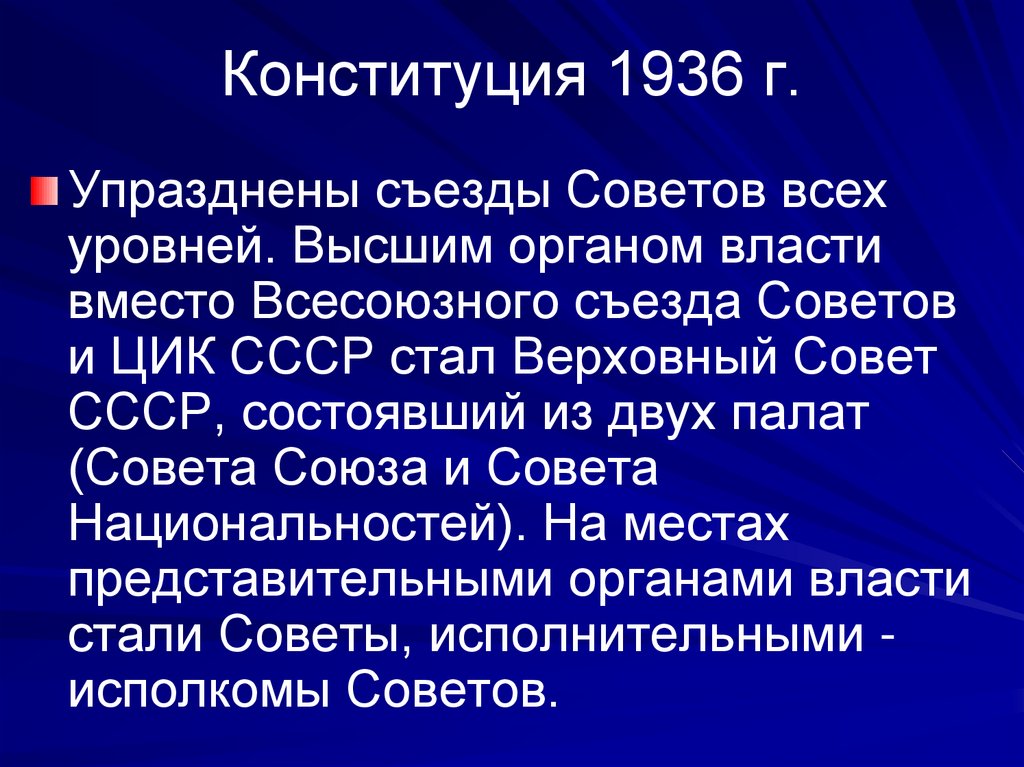 Конституция 1936 г.

Упразднены съезды Советов всех уровней. Высшим органом власти вместо Всесоюзного съезда Советов и ЦИК СССР стал Верховный Совет СССР, состоявший из двух палат (Совета Союза и Совета Национальностей). На местах представительными органами власти стали Советы, исполнительными - исполкомы Советов.